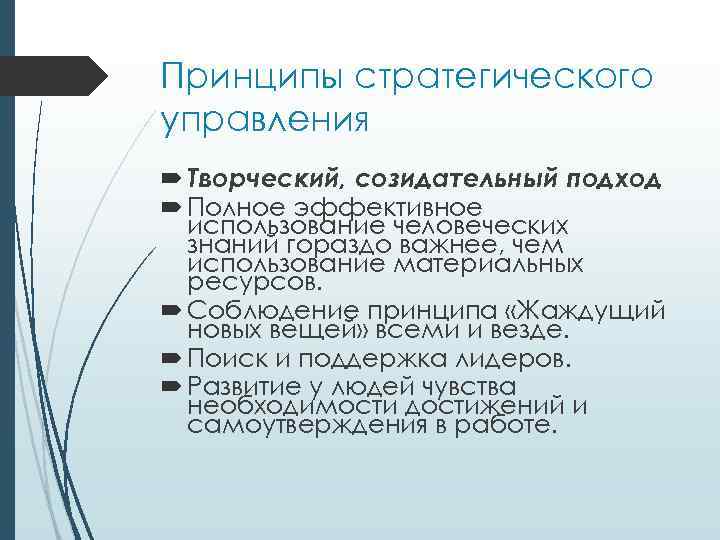 Принципы стратегического управления

Творческий, созидательный подход

Полное эффективное использование человеческих знаний гораздо важнее, чем использование материальных ресурсов.

Соблюдение принципа «Жаждущий новых вещей» всеми и везде.

Поиск и поддержка лидеров.

Развитие у людей чувства необходимости достижений и самоутверждения в работе.